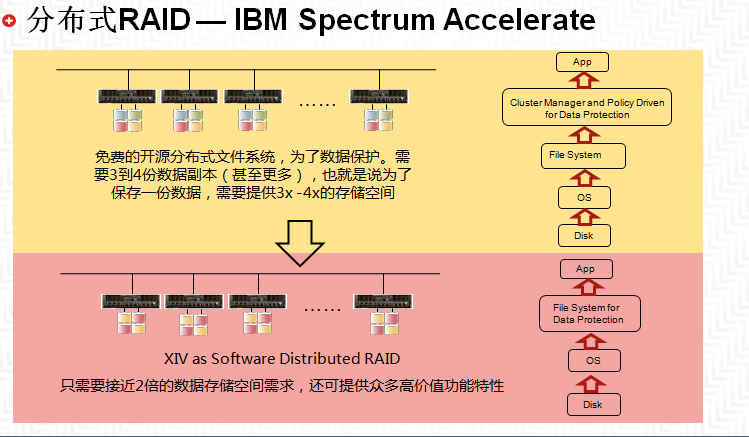 分布式RAID — IBM Spectrum Accelerate

……

免费的开源分布式文件系统，为了数据保护。需要3到4份数据副本（甚至更多），也就是说为了保存一份数据，需要提供3x -4x的存储空间

App

Cluster Manager and Policy Driven for Data Protection

File System

OS

Disk

……

XIV as Software Distributed RAID

只需要接近2倍的数据存储空间需求，还可提供众多高价值功能特性

App

File System for Data Protection

OS

Disk